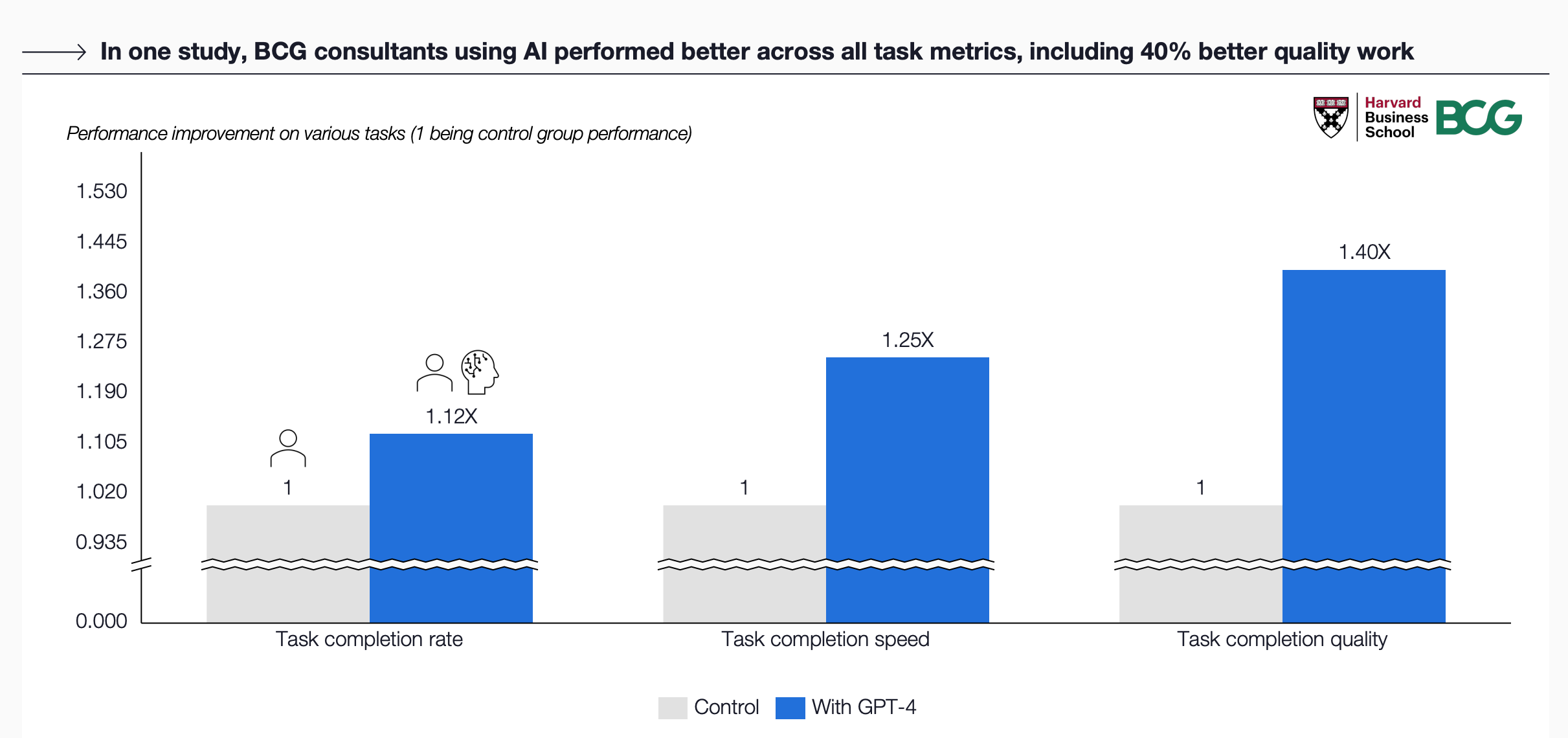 In one study, BCG consultants using AI performed better across all task metrics, including 40% better quality work

Harvard Business School BCG

Performance improvement on various tasks (1 being control group performance)

1.530
1.445
1.360
1.275
1.190
1.105
1.020
0.935
0.000

1
1.12X
1
1.25X
1
1.40X

Task completion rate
Task completion speed
Task completion quality

Control
With GPT-4